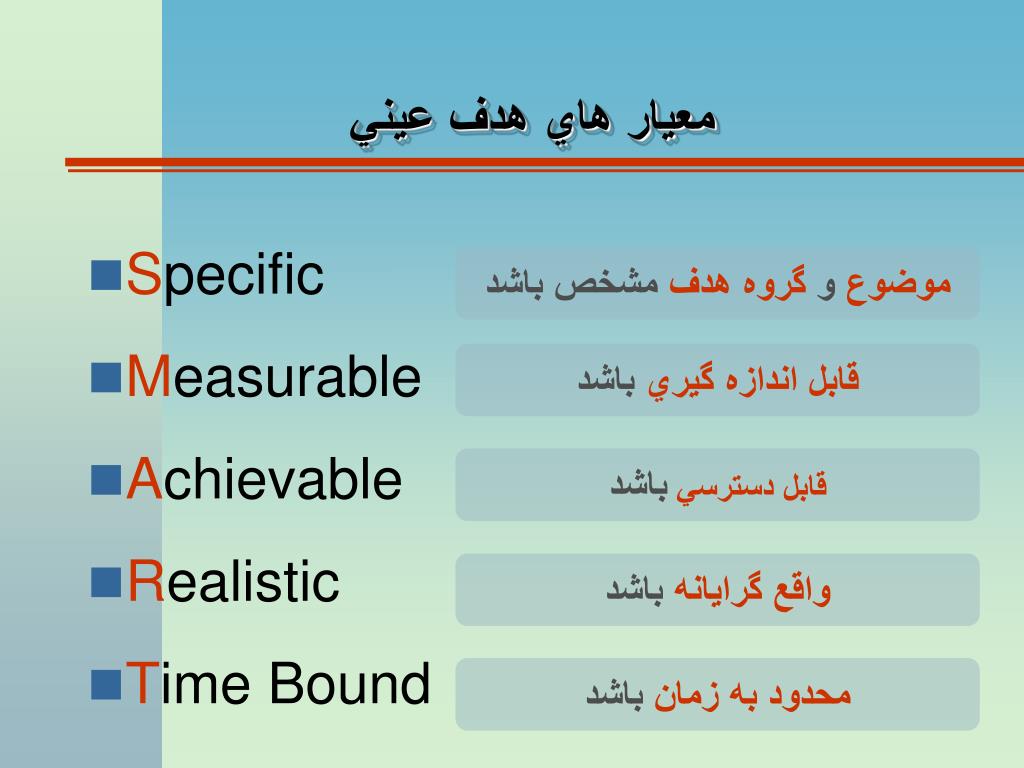 معيار هاي هدف عيني

Specific
موضوع و گروه هدف مشخص باشد

Measurable
قابل اندازه گيري باشد

Achievable
قابل دسترسي باشد

Realistic
واقع گرايانه باشد

Time Bound
محدود به زمان باشد